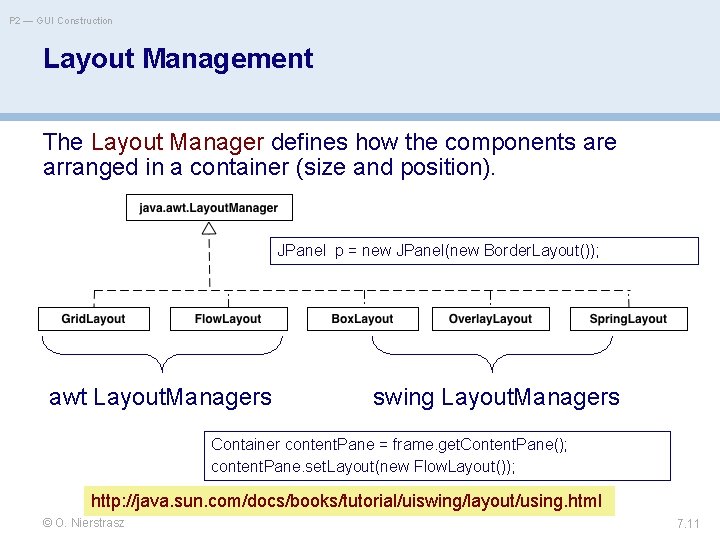 P2 — GUI Construction

Layout Management

The Layout Manager defines how the components are arranged in a container (size and position).

java.awt.LayoutManager

JPanel p = new JPanel(new BorderLayout());

GridLayout

FlowLayout

BoxLayout

OverlayLayout

SpringLayout

awt LayoutManagers

swing LayoutManagers

Container contentPane = frame.getContentPane();
contentPane.setLayout(new FlowLayout());

http://java.sun.com/docs/books/tutorial/uiswing/layout/using.html

© O. Nierstrasz

7.11